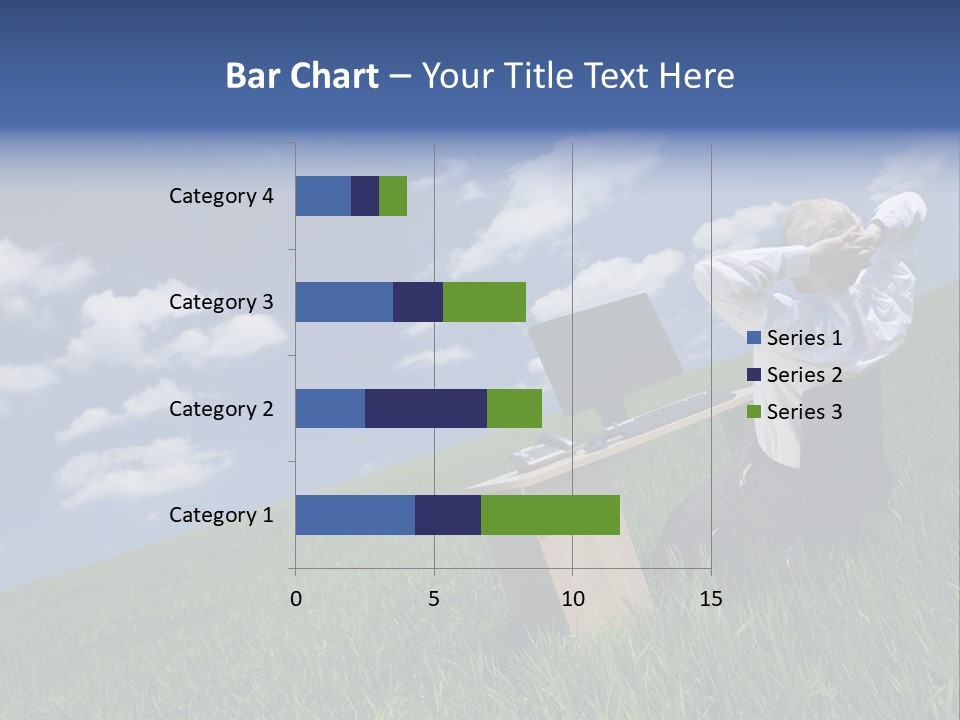 Bar Chart – Your Title Text Here

Category 4
Category 3
Category 2
Category 1

0
5
10
15

Series 1
Series 2
Series 3